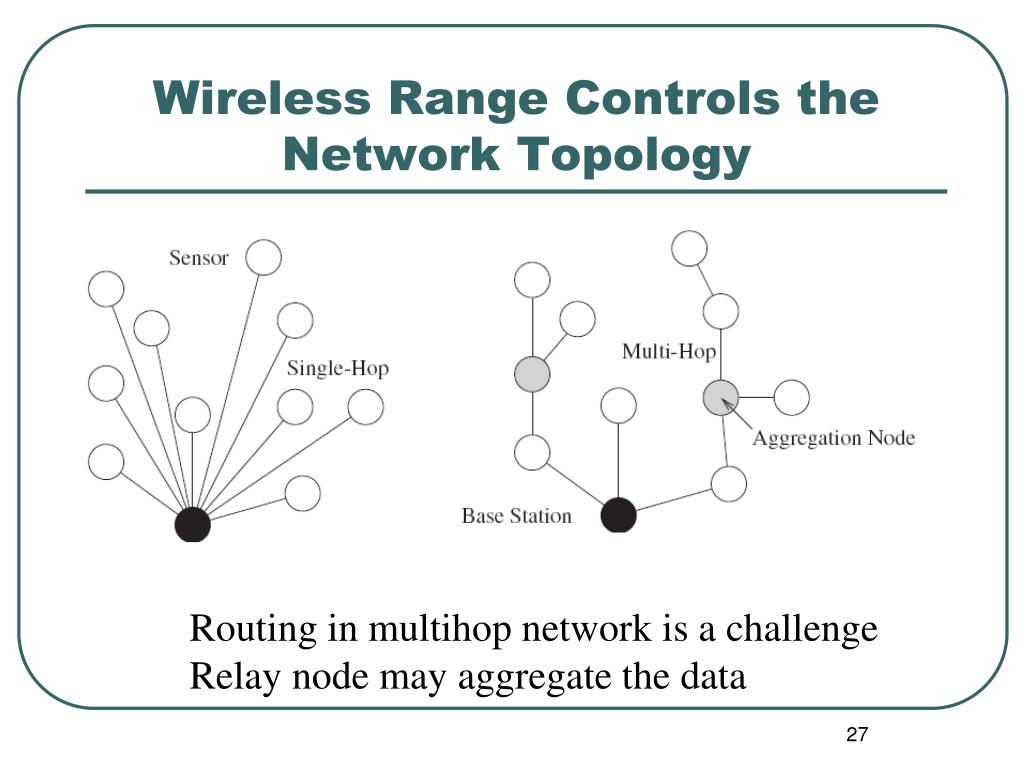 Wireless Range Controls the Network Topology

Sensor

Single-Hop

Multi-Hop

Aggregation Node

Base Station

Routing in multihop network is a challenge
Relay node may aggregate the data

27